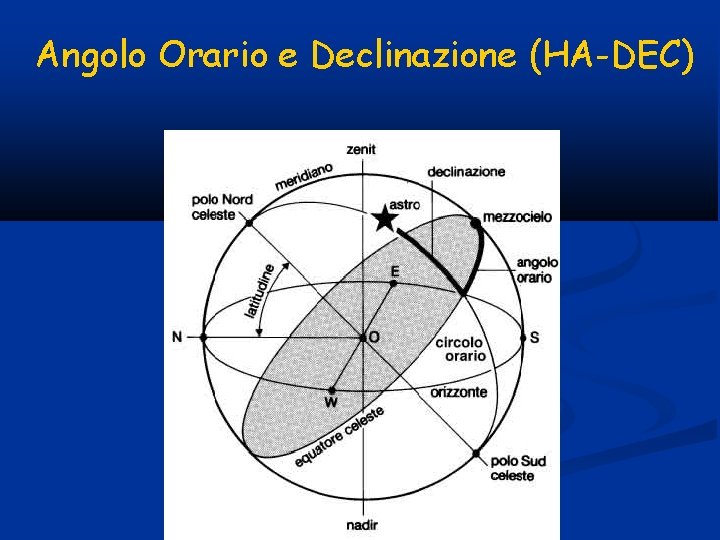 Angolo Orario e Declinazione (HA-DEC)

zenit
meridiano
declinazione
polo Nord celeste
astro
mezzocielo
angolo orario
latitudine
E
N
O
S
circolo orario
W
orizzonte
equatore celeste
polo Sud celeste
nadir